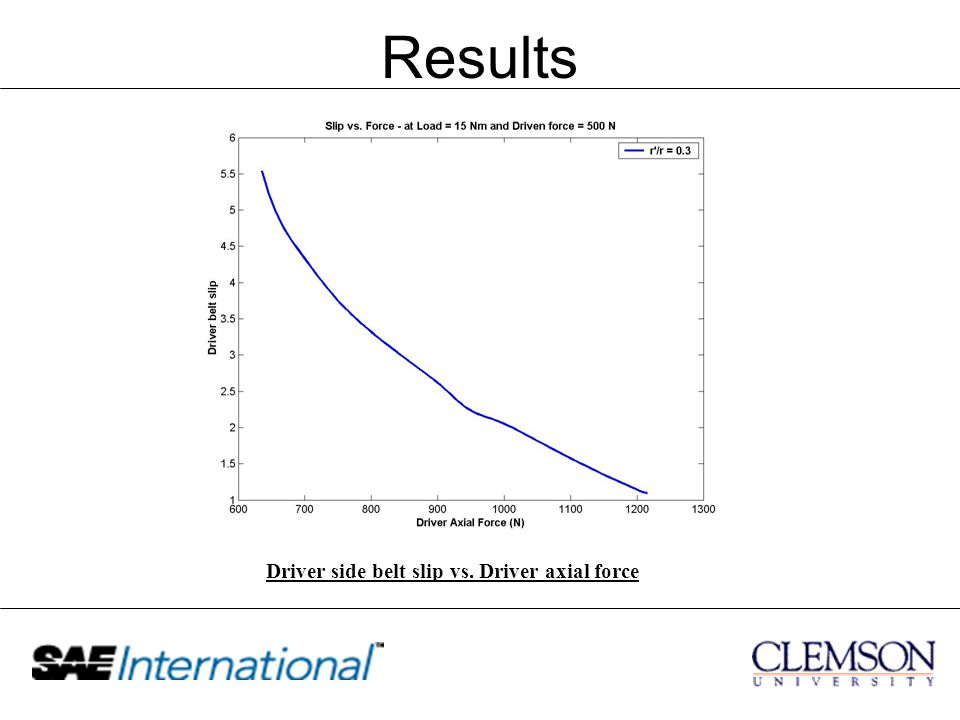 Results

Slip vs. Force - at Load = 15 Nm and Driven force = 500 N

r'/r = 0.3

Driver belt slip

6
5.5
5
4.5
4
3.5
3
2.5
2
1.5
1

600 700 800 900 1000 1100 1200 1300

Driver Axial Force (N)

Driver side belt slip vs. Driver axial force

SAE International™

CLEMSON
UNIVERSITY